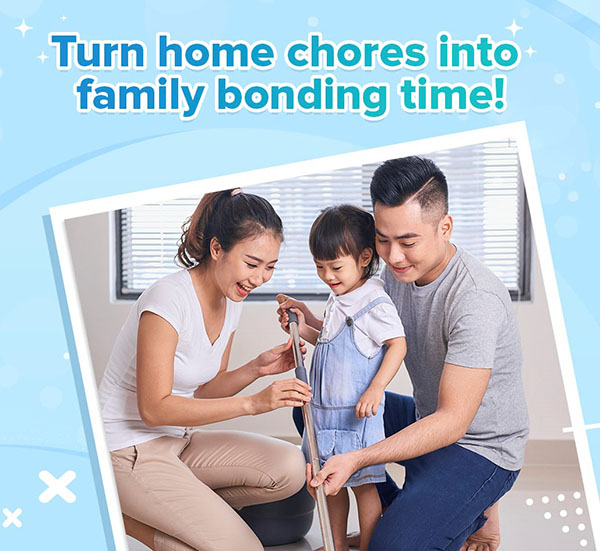 Turn home chores into family bonding time!